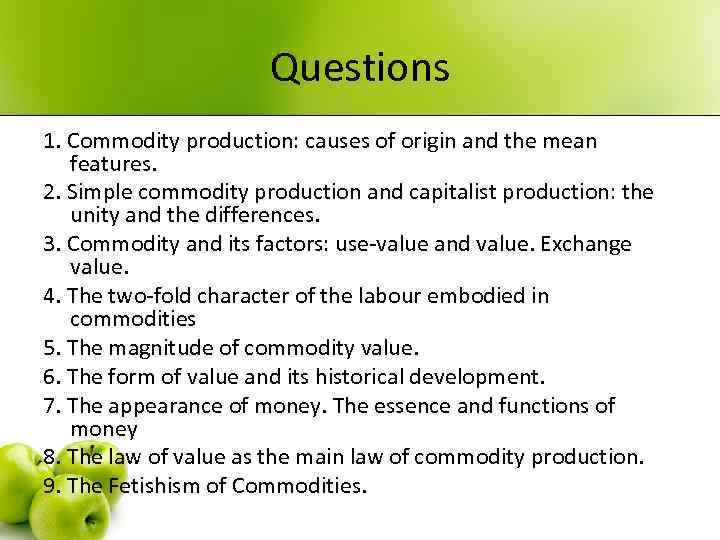 Questions

1. Commodity production: causes of origin and the mean features.
2. Simple commodity production and capitalist production: the unity and the differences.
3. Commodity and its factors: use-value and value. Exchange value.
4. The two-fold character of the labour embodied in commodities
5. The magnitude of commodity value.
6. The form of value and its historical development.
7. The appearance of money. The essence and functions of money
8. The law of value as the main law of commodity production.
9. The Fetishism of Commodities.